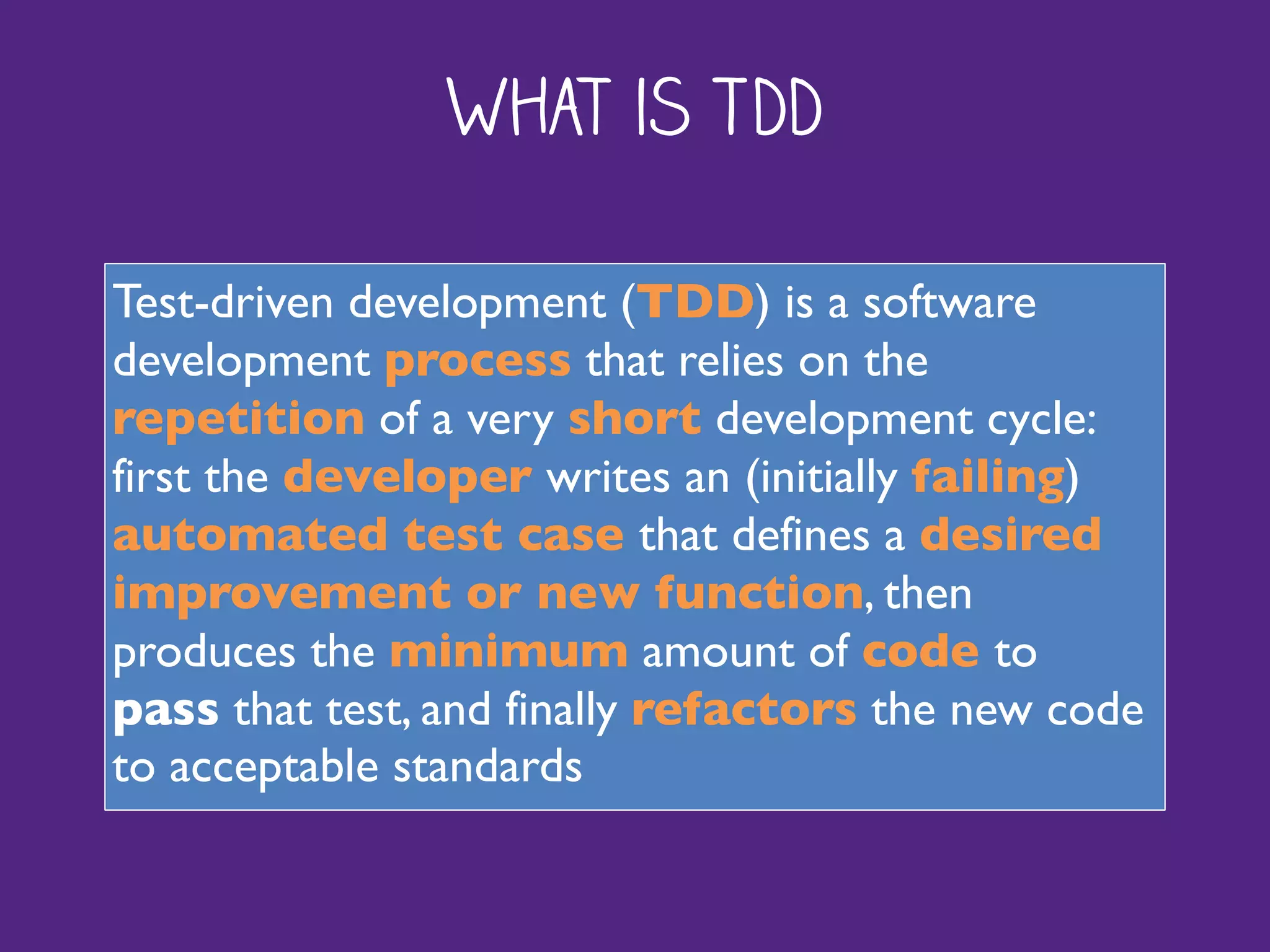 WHAT IS TDD

Test-driven development (TDD) is a software development process that relies on the repetition of a very short development cycle: first the developer writes an (initially failing) automated test case that defines a desired improvement or new function, then produces the minimum amount of code to pass that test, and finally refactors the new code to acceptable standards